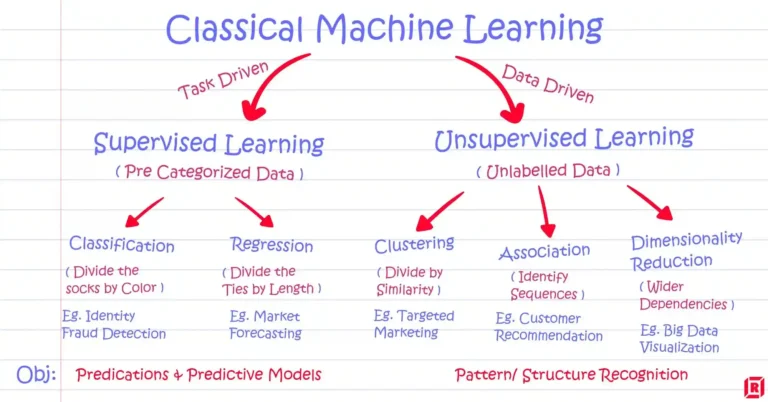 Classical Machine Learning

Task Driven

Data Driven

Supervised Learning
( Pre Categorized Data )

Unsupervised Learning
( Unlabelled Data )

Classification
( Divide the socks by Color )
Eg. Identity Fraud Detection

Regression
( Divide the Ties by Length )
Eg. Market Forecasting

Clustering
( Divide by Similarity )
Eg. Targeted Marketing

Association
( Identify Sequences )
Eg. Customer Recommendation

Dimensionality Reduction
( Wider Dependencies )
Eg. Big Data Visualization

Obj: Predications & Predictive Models

Pattern/ Structure Recognition

R